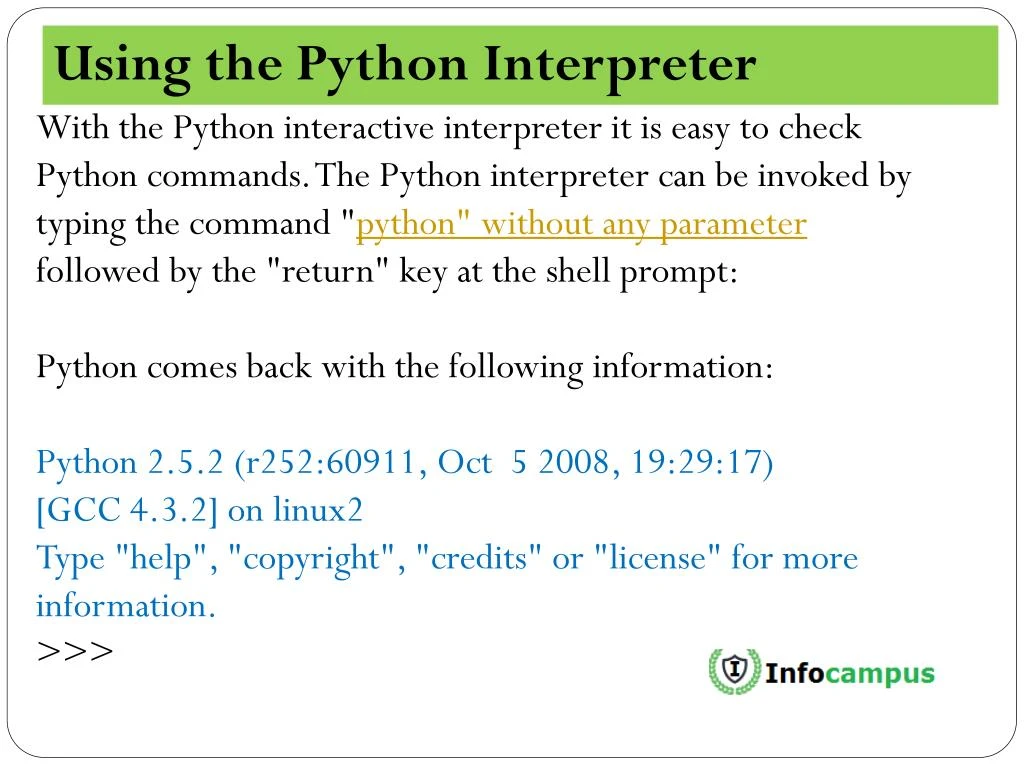 Using the Python Interpreter

With the Python interactive interpreter it is easy to check Python commands. The Python interpreter can be invoked by typing the command "python" without any parameter followed by the "return" key at the shell prompt:

Python comes back with the following information:

Python 2.5.2 (r252:60911, Oct 5 2008, 19:29:17)
[GCC 4.3.2] on linux2
Type "help", "copyright", "credits" or "license" for more information.
>>>

Infocampus